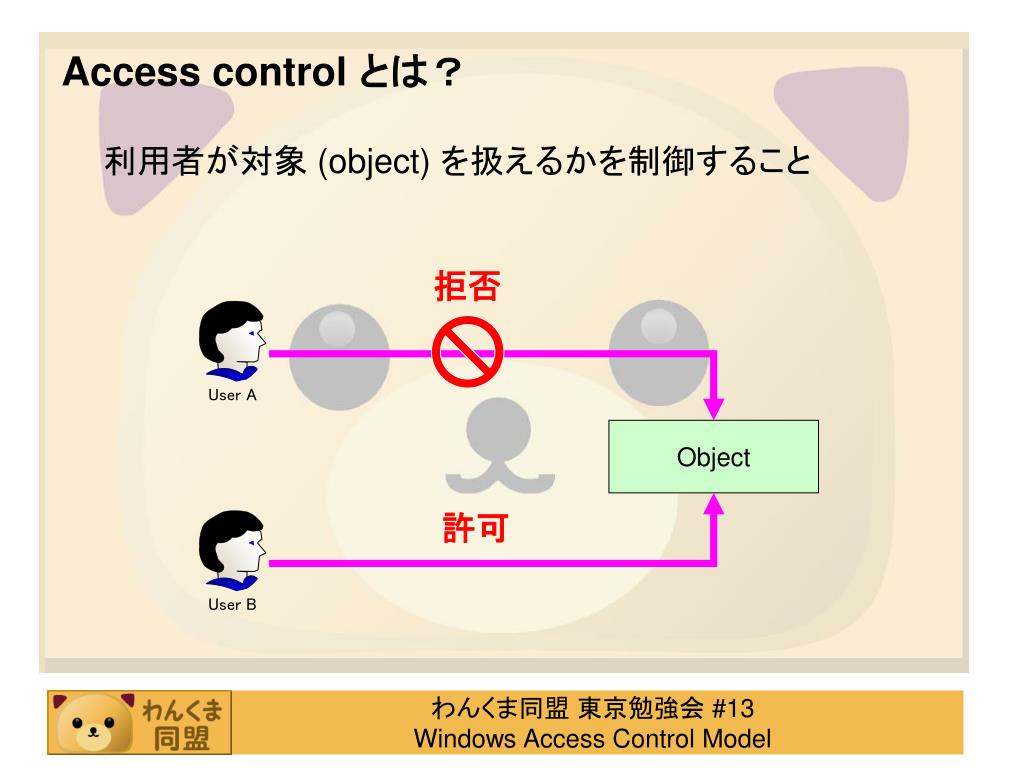 Access control とは？

利用者が対象 (object) を扱えるかを制御すること

拒否

User A

Object

許可

User B

わんくま 同盟

わんくま同盟 東京勉強会 #13
Windows Access Control Model